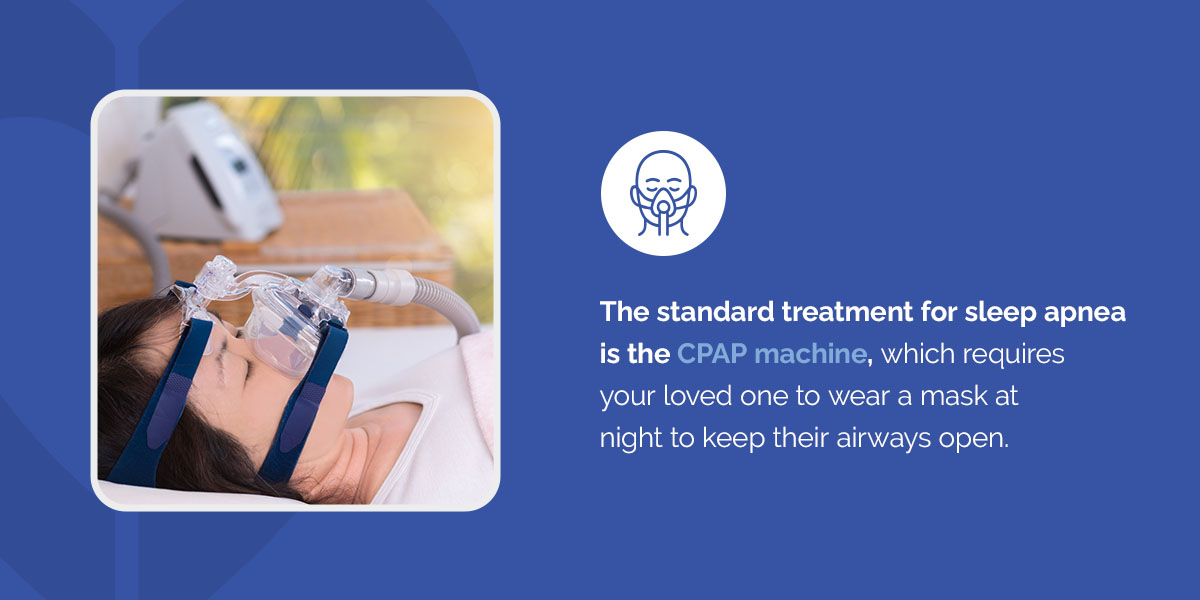 The standard treatment for sleep apnea is the CPAP machine, which requires your loved one to wear a mask at night to keep their airways open.